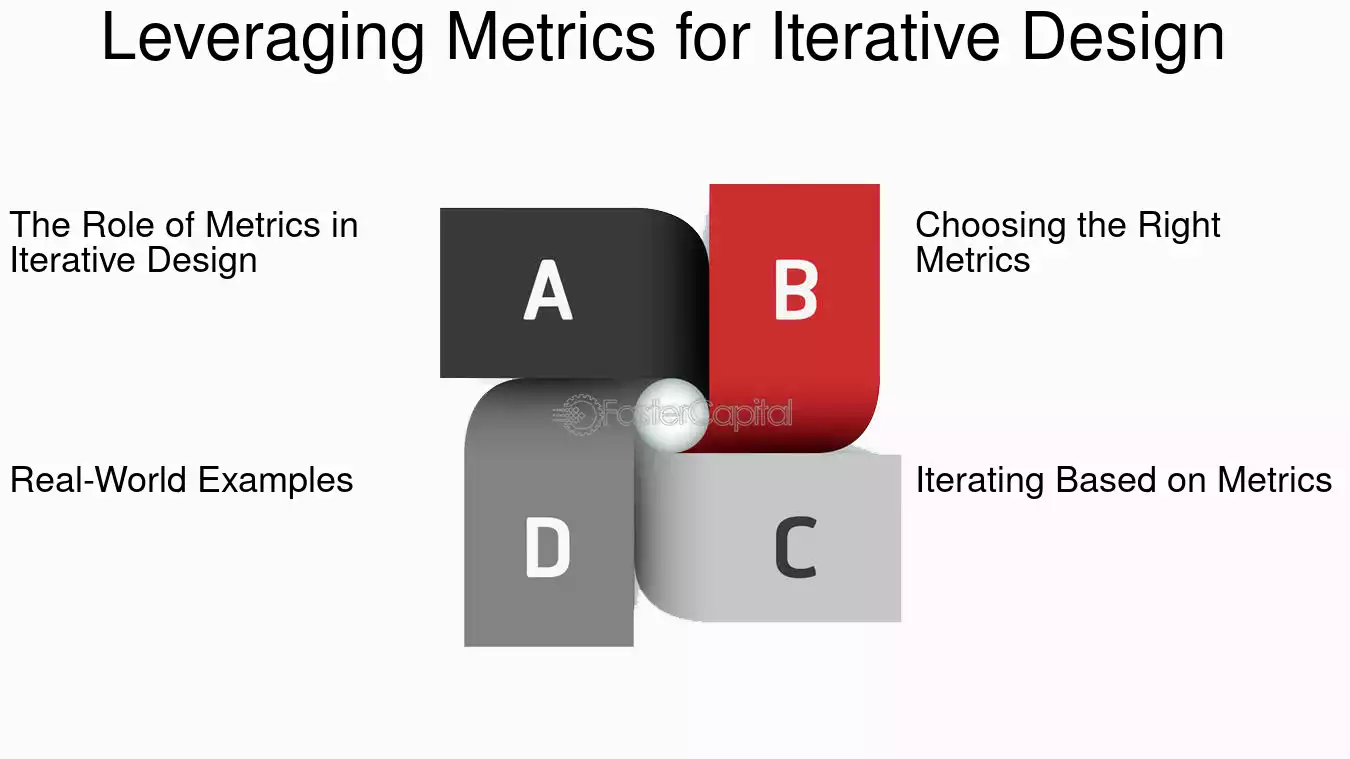 Leveraging Metrics for Iterative Design

The Role of Metrics in Iterative Design

A

B

Choosing the Right Metrics

FasterCapital

Real-World Examples

D

C

Iterating Based on Metrics